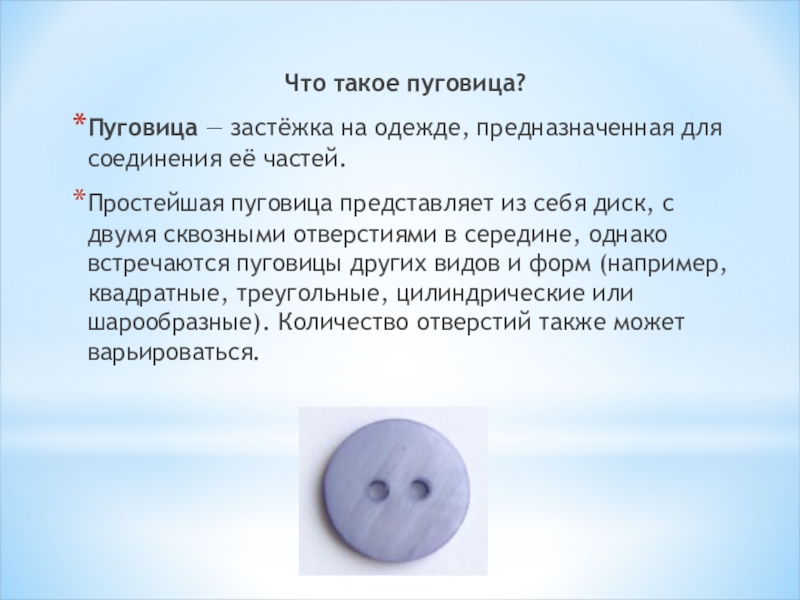 Что такое пуговица?

*Пуговица — застёжка на одежде, предназначенная для соединения её частей.

*Простейшая пуговица представляет из себя диск, с двумя сквозными отверстиями в середине, однако встречаются пуговицы других видов и форм (например, квадратные, треугольные, цилиндрические или шарообразные). Количество отверстий также может варьироваться.